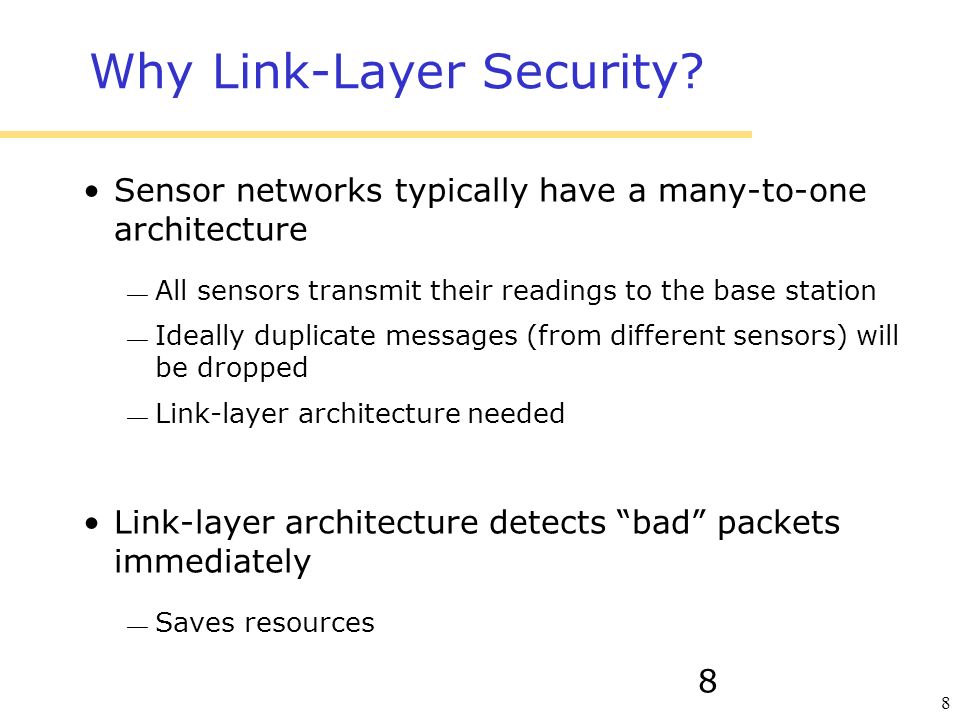 Why Link-Layer Security?

• Sensor networks typically have a many-to-one architecture

— All sensors transmit their readings to the base station

— Ideally duplicate messages (from different sensors) will be dropped

— Link-layer architecture needed

• Link-layer architecture detects “bad” packets immediately

— Saves resources

8

8